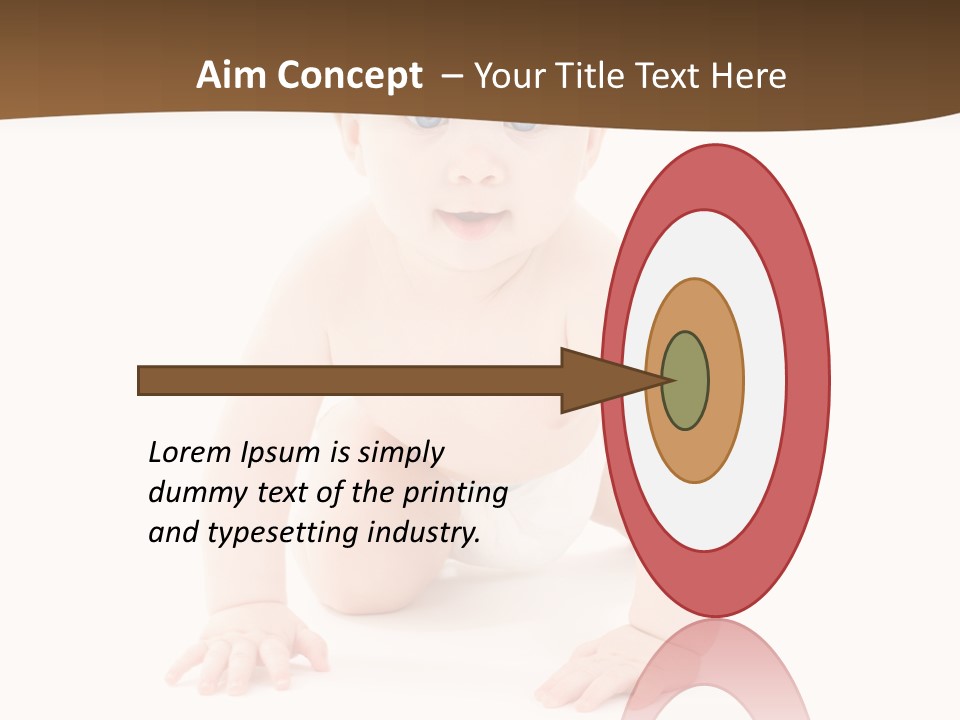 Aim Concept – Your Title Text Here

Lorem Ipsum is simply dummy text of the printing and typesetting industry.